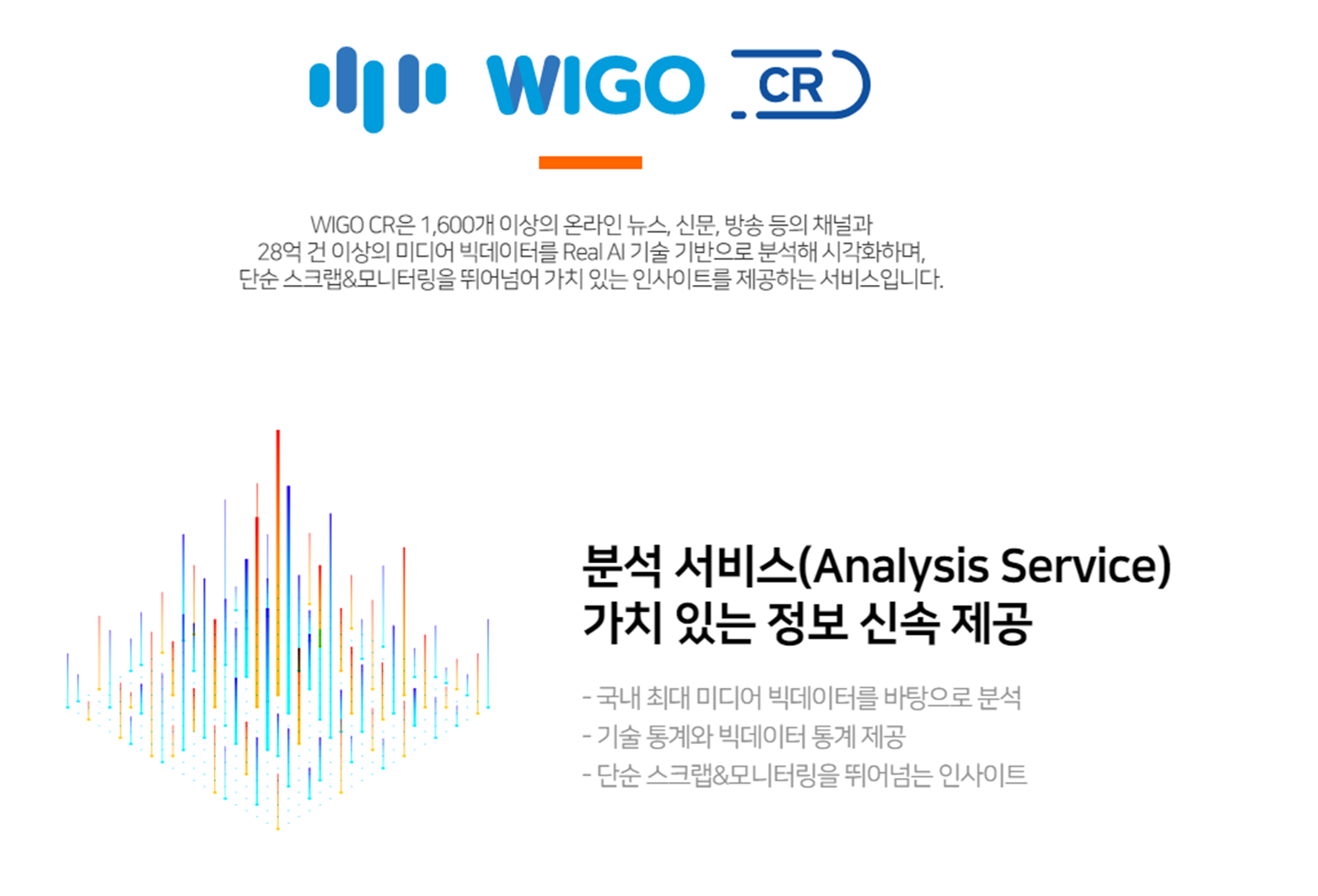 WIGO CR

WIGO CR은 1,600개 이상의 온라인 뉴스, 신문, 방송 등의 채널과 28억 건 이상의 미디어 빅데이터를 Real AI 기술 기반으로 분석해 시각화하며, 단순 스크랩&모니터링을 뛰어넘어 가치 있는 인사이트를 제공하는 서비스입니다.

분석 서비스(Analysis Service)
가치 있는 정보 신속 제공

- 국내 최대 미디어 빅데이터를 바탕으로 분석
- 기술 통계와 빅데이터 통계 제공
- 단순 스크랩&모니터링을 뛰어넘는 인사이트